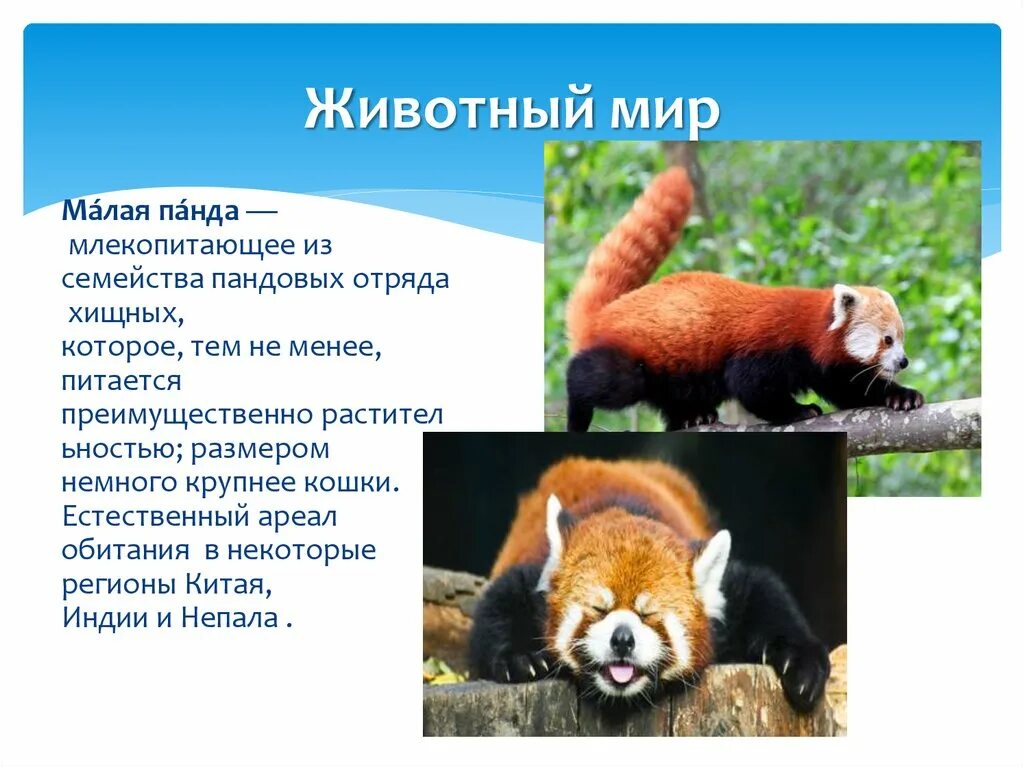 Животный мир

Ма́лая па́нда — млекопитающее из семейства пандовых отряда хищных, которое, тем не менее, питается преимущественно растительностью; размером немного крупнее кошки. Естественный ареал обитания в некоторые регионы Китая, Индии и Непала .